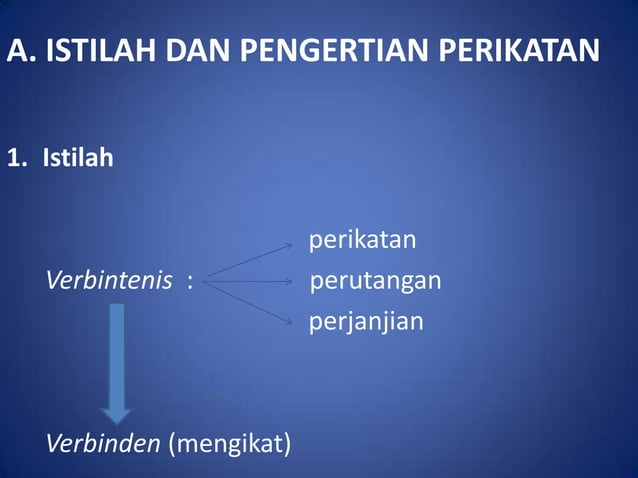 A. ISTILAH DAN PENGERTIAN PERIKATAN

1. Istilah

Verbintenis :

perikatan
perutangan
perjanjian

Verbinden (mengikat)